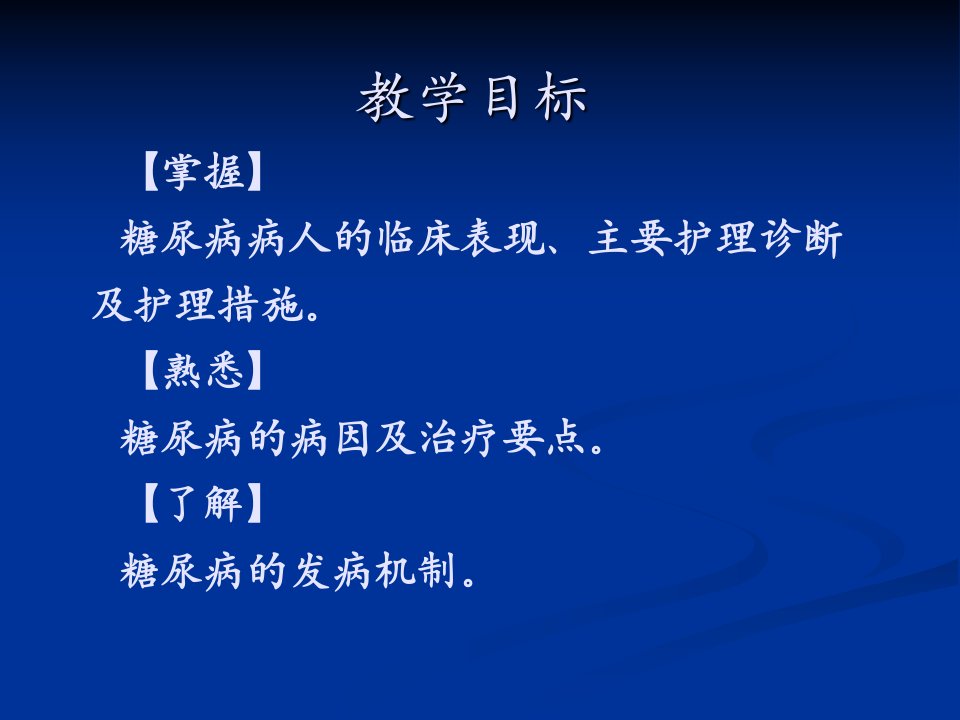 教学目标

【掌握】

糖尿病病人的临床表现、主要护理诊断及护理措施。

【熟悉】

糖尿病的病因及治疗要点。

【了解】

糖尿病的发病机制。